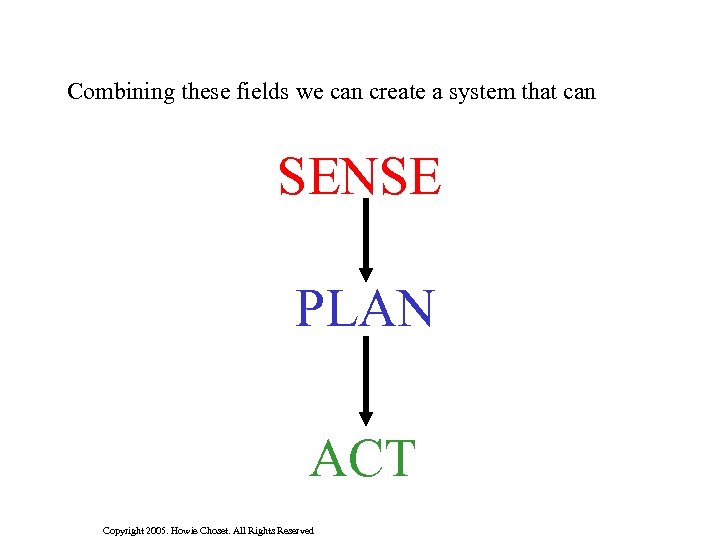 Combining these fields we can create a system that can

SENSE

PLAN

ACT

Copyright 2005. Howie Choset. All Rights Reserved